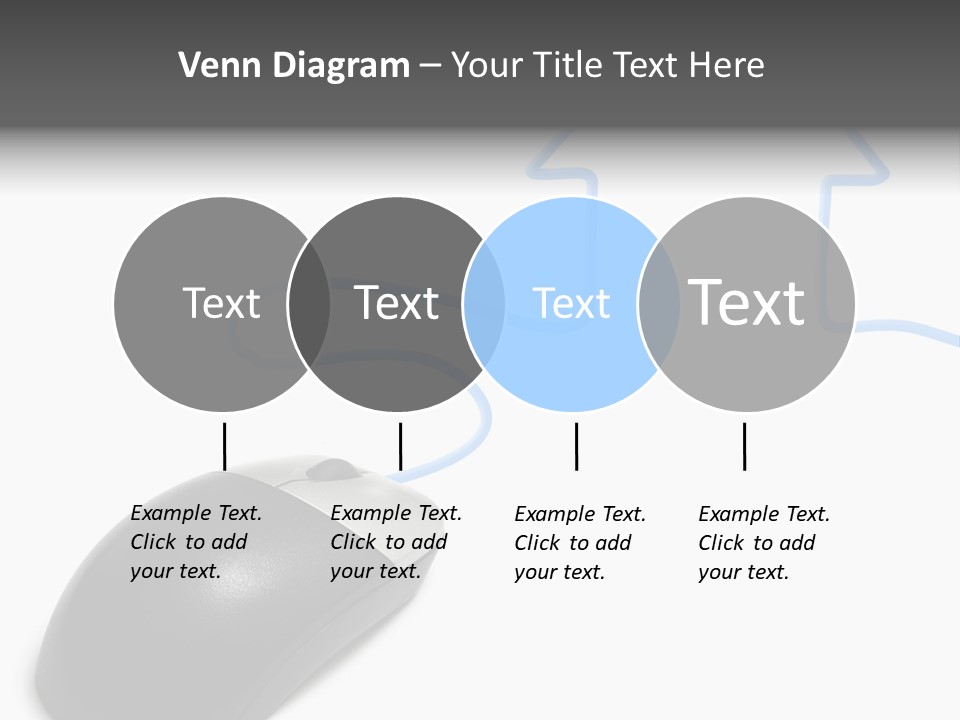 Venn Diagram – Your Title Text Here

Text

Text

Text

Text

Example Text. Click to add your text.

Example Text. Click to add your text.

Example Text. Click to add your text.

Example Text. Click to add your text.